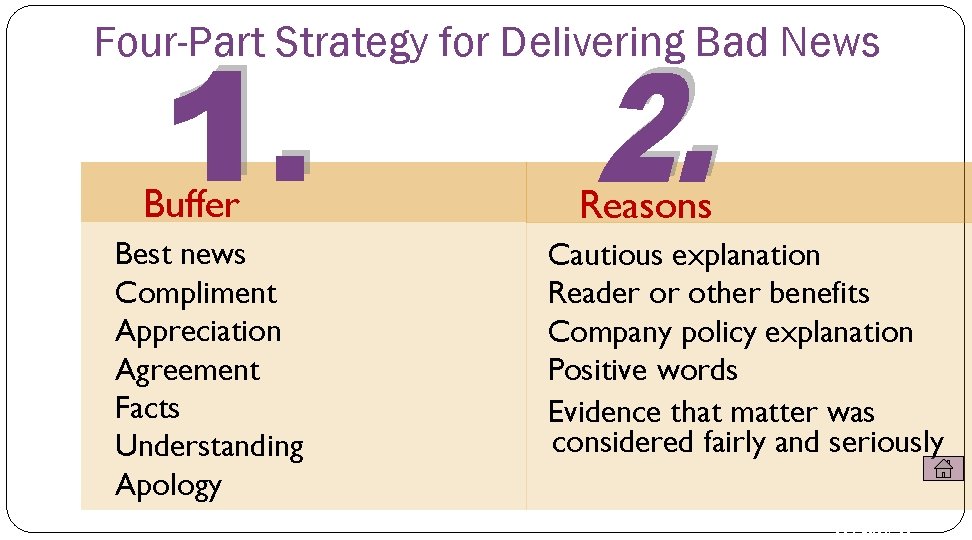 Four-Part Strategy for Delivering Bad News

1.

Buffer

Best news
Compliment
Appreciation
Agreement
Facts
Understanding
Apology

2.

Reasons

Cautious explanation
Reader or other benefits
Company policy explanation
Positive words
Evidence that matter was considered fairly and seriously